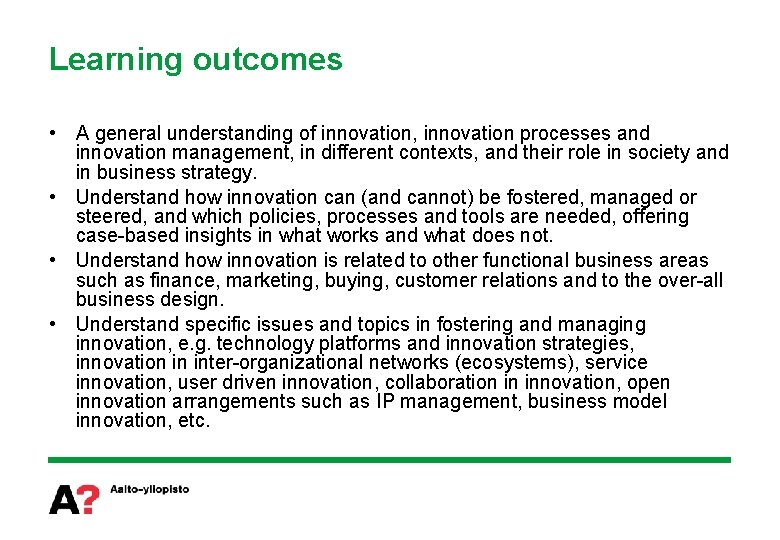 Learning outcomes

• A general understanding of innovation, innovation processes and innovation management, in different contexts, and their role in society and in business strategy.
• Understand how innovation can (and cannot) be fostered, managed or steered, and which policies, processes and tools are needed, offering case-based insights in what works and what does not.
• Understand how innovation is related to other functional business areas such as finance, marketing, buying, customer relations and to the over-all business design.
• Understand specific issues and topics in fostering and managing innovation, e.g. technology platforms and innovation strategies, innovation in inter-organizational networks (ecosystems), service innovation, user driven innovation, collaboration in innovation, open innovation arrangements such as IP management, business model innovation, etc.

A?
Aalto-yliopisto